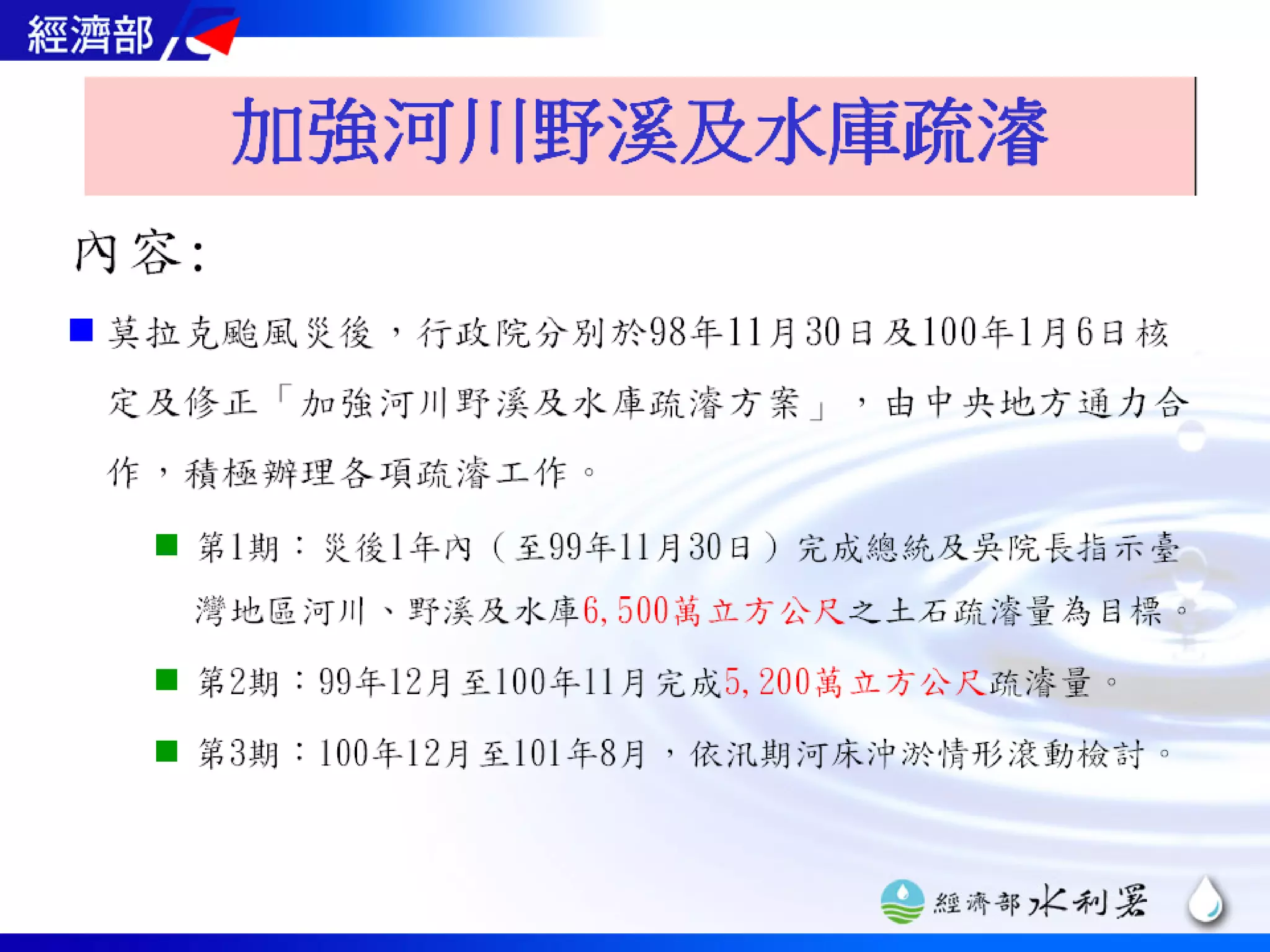 經濟部

加強河川野溪及水庫疏濬

內容：

莫拉克颱風災後，行政院分別於98年11月30日及100年1月6日核定及修正「加強河川野溪及水庫疏濬方案」，由中央地方通力合作，積極辦理各項疏濬工作。

第1期：災後1年內（至99年11月30日）完成總統及吳院長指示臺灣地區河川、野溪及水庫6,500萬立方公尺之土石疏濬量為目標。

第2期：99年12月至100年11月完成5,200萬立方公尺疏濬量。

第3期：100年12月至101年8月，依汛期河床沖淤情形滾動檢討。

經濟部水利署